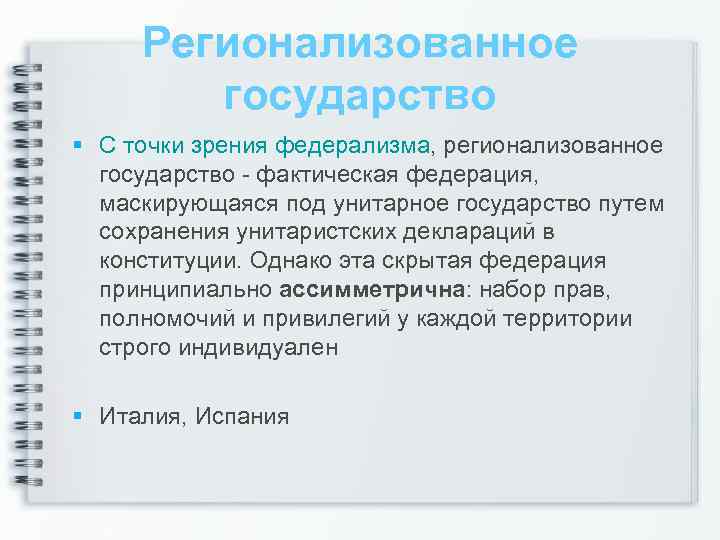 Регионализованное государство

▪ С точки зрения федерализма, регионализованное государство - фактическая федерация, маскирующаяся под унитарное государство путем сохранения унитаристских деклараций в конституции. Однако эта скрытая федерация принципиально ассимметрична: набор прав, полномочий и привилегий у каждой территории строго индивидуален

▪ Италия, Испания